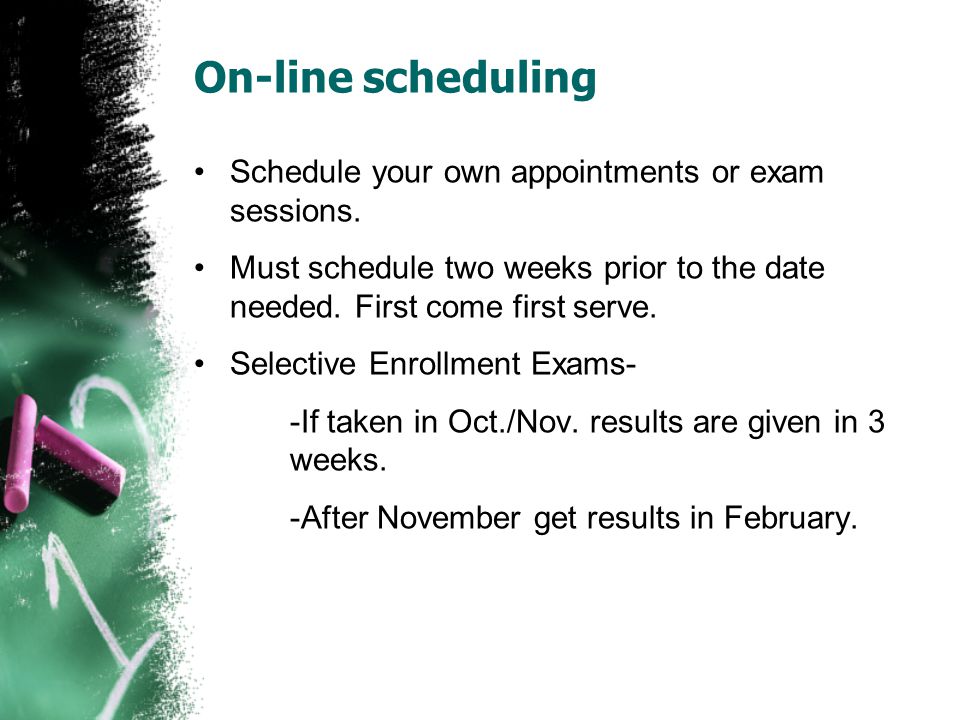 On-line scheduling

• Schedule your own appointments or exam sessions.

• Must schedule two weeks prior to the date needed. First come first serve.

• Selective Enrollment Exams-

-If taken in Oct./Nov. results are given in 3 weeks.

-After November get results in February.